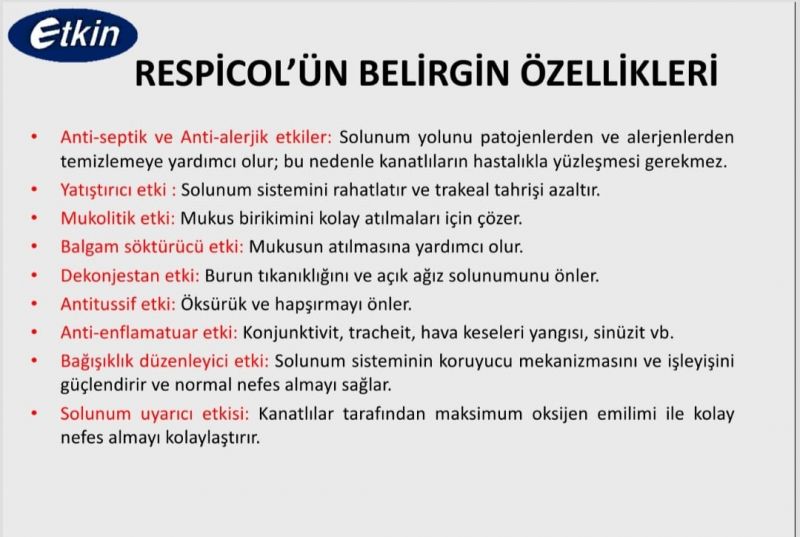 Etkin

RESPİCOL'ÜN BELİRGİN ÖZELLİKLERİ

• Anti-septik ve Anti-alerjik etkiler: Solunum yolunu patojenlerden ve alerjenlerden temizlemeye yardımcı olur; bu nedenle kanatlıların hastalıkla yüzleşmesi gerekmez.
• Yatıştırıcı etki : Solunum sistemini rahatlatır ve trakeal tahrişi azaltır.
• Mukolitik etki: Mukus birikimini kolay atılmaları için çözer.
• Balgam söktürücü etki: Mukusun atılmasına yardımcı olur.
• Dekonjestan etki: Burun tıkanıklığını ve açık ağız solunumunu önler.
• Antitussif etki: Öksürük ve hapşırmayı önler.
• Anti-enflamatuar etki: Konjunktivit, tracheit, hava keseleri yangısı, sinüzit vb.
• Bağışıklık düzenleyici etki: Solunum sisteminin koruyucu mekanizmasını ve işleyişini güçlendirir ve normal nefes almayı sağlar.
• Solunum uyarıcı etkisi: Kanatlılar tarafından maksimum oksijen emilimi ile kolay nefes almayı kolaylaştırır.